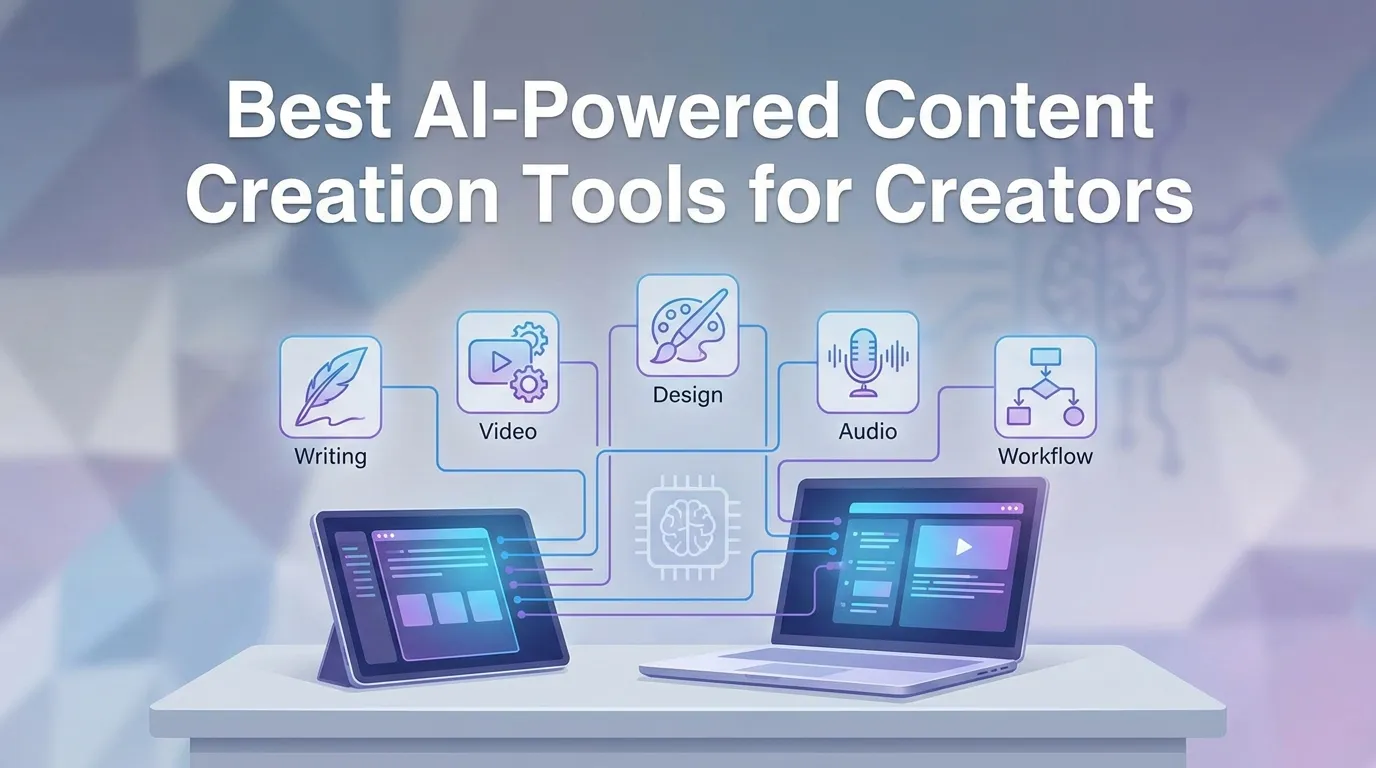 Best AI-Powered Content Creation Tools for Creators

Writing

Video

Design

Audio

Workflow